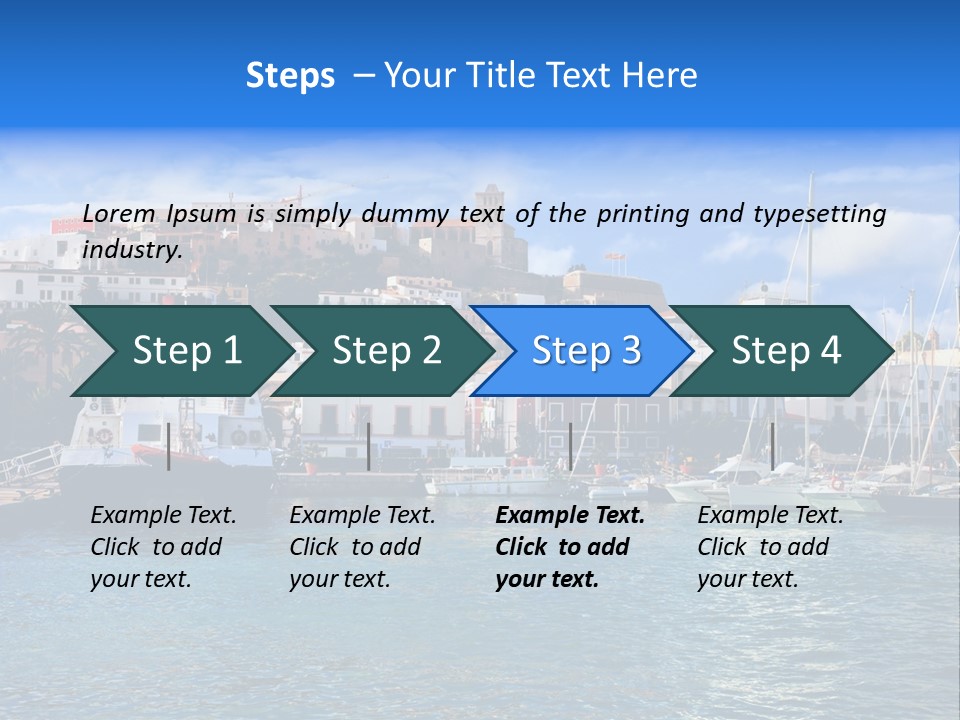 Steps – Your Title Text Here

Lorem Ipsum is simply dummy text of the printing and typesetting industry.

Step 1

Step 2

Step 3

Step 4

Example Text. Click to add your text.

Example Text. Click to add your text.

Example Text. Click to add your text.

Example Text. Click to add your text.